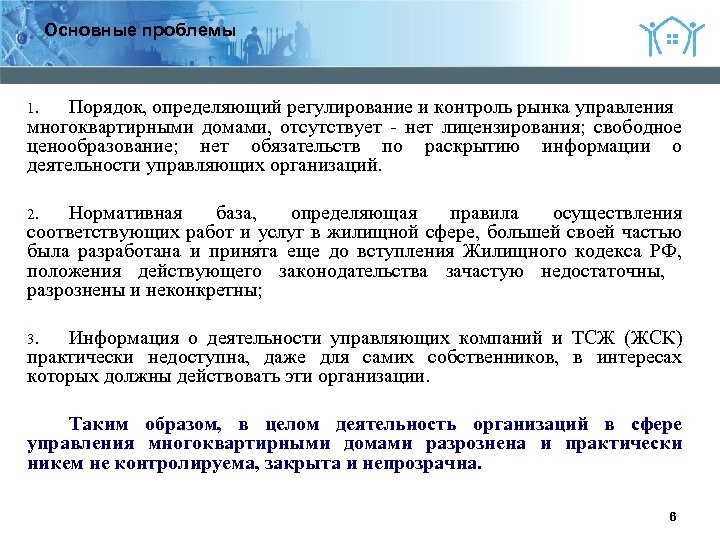 Основные проблемы

1. Порядок, определяющий регулирование и контроль рынка управления многоквартирными домами, отсутствует - нет лицензирования; свободное ценообразование; нет обязательств по раскрытию информации о деятельности управляющих организаций.

2. Нормативная база, определяющая правила осуществления соответствующих работ и услуг в жилищной сфере, большей своей частью была разработана и принята еще до вступления Жилищного кодекса РФ, положения действующего законодательства зачастую недостаточны, разрознены и неконкретны;

3. Информация о деятельности управляющих компаний и ТСЖ (ЖСК) практически недоступна, даже для самих собственников, в интересах которых должны действовать эти организации.

Таким образом, в целом деятельность организаций в сфере управления многоквартирными домами разрознена и практически никем не контролируема, закрыта и непрозрачна.

6